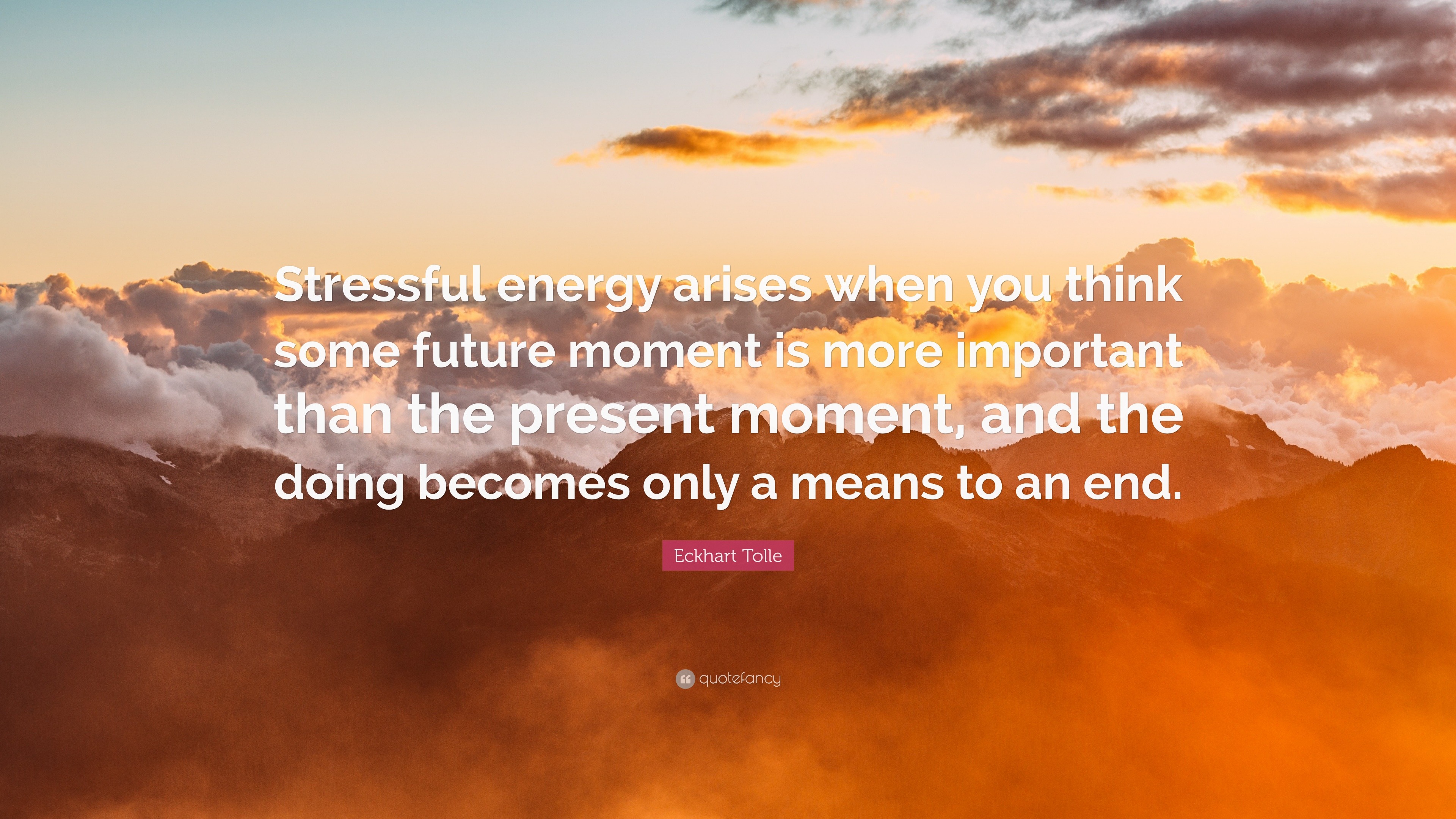 Stressful energy arises when you think some future moment is more important than the present moment, and the doing becomes only a means to an end.

Eckhart Tolle

quotefancy